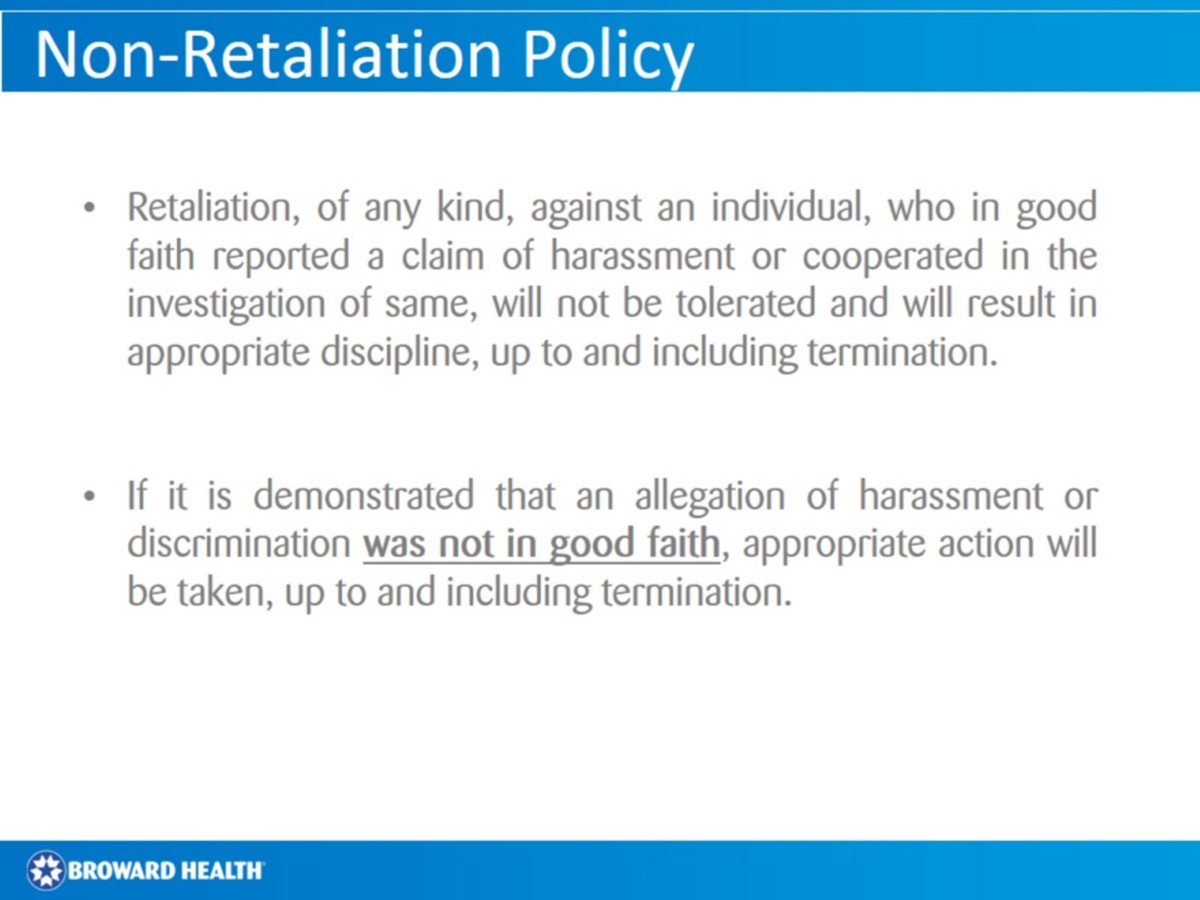 Non-Retaliation Policy

• Retaliation, of any kind, against an individual, who in good faith reported a claim of harassment or cooperated in the investigation of same, will not be tolerated and will result in appropriate discipline, up to and including termination.

• If it is demonstrated that an allegation of harassment or discrimination was not in good faith, appropriate action will be taken, up to and including termination.

BROWARD HEALTH